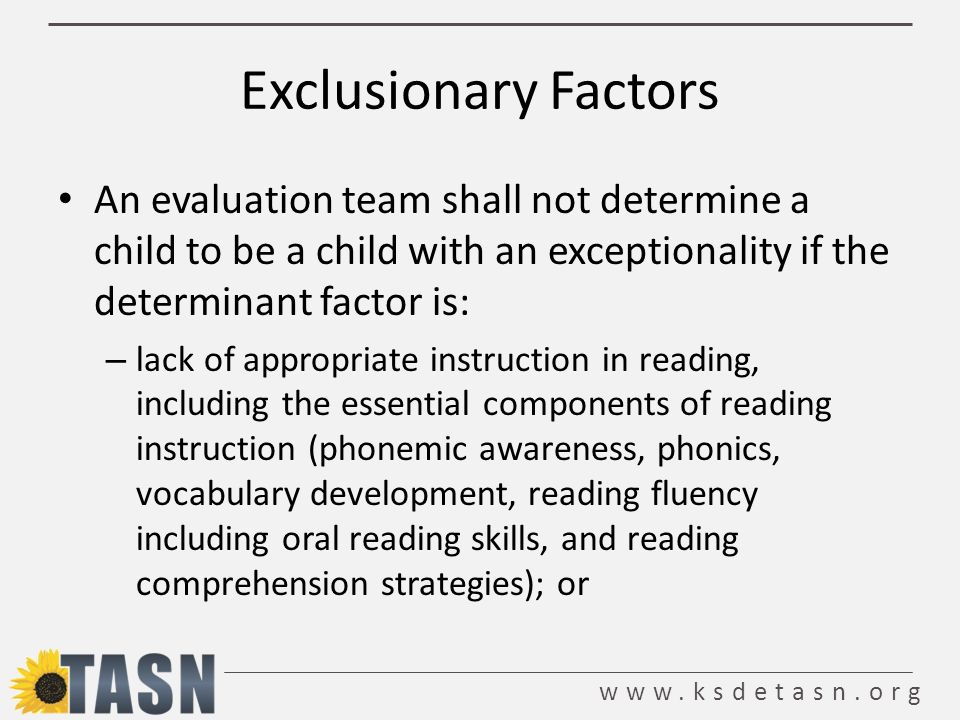 Exclusionary Factors

• An evaluation team shall not determine a child to be a child with an exceptionality if the determinant factor is:

– lack of appropriate instruction in reading, including the essential components of reading instruction (phonemic awareness, phonics, vocabulary development, reading fluency including oral reading skills, and reading comprehension strategies); or

TASN

www.ksdetasn.org